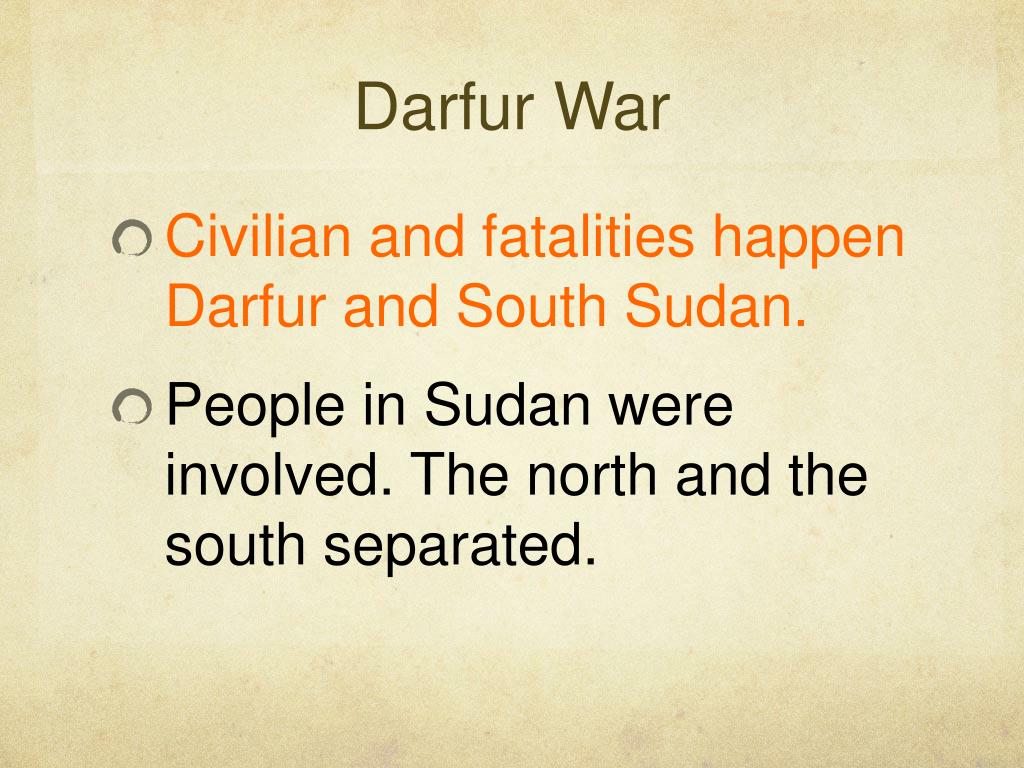 Darfur War

Civilian and fatalities happen Darfur and South Sudan.

People in Sudan were involved. The north and the south separated.